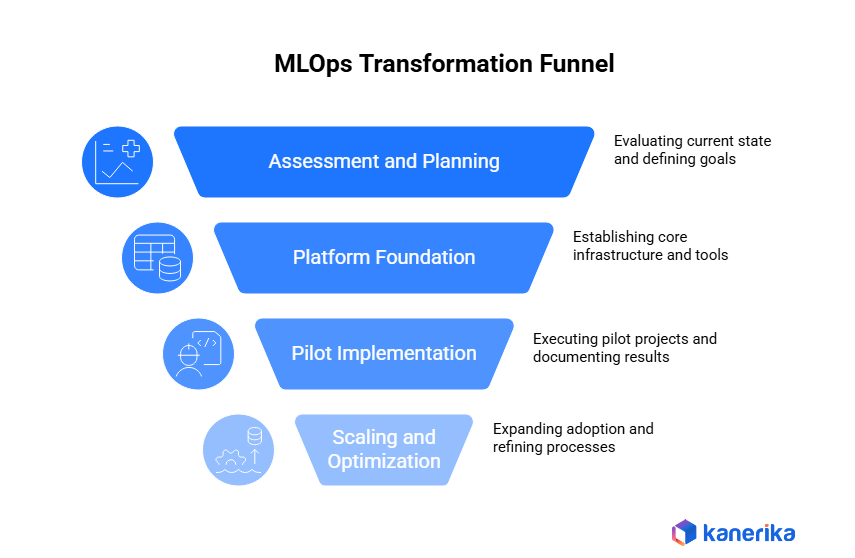 MLOps Transformation Funnel

Assessment and Planning

Evaluating current state and defining goals

Platform Foundation

Establishing core infrastructure and tools

Pilot Implementation

Executing pilot projects and documenting results

Scaling and Optimization

Expanding adoption and refining processes

kanerika